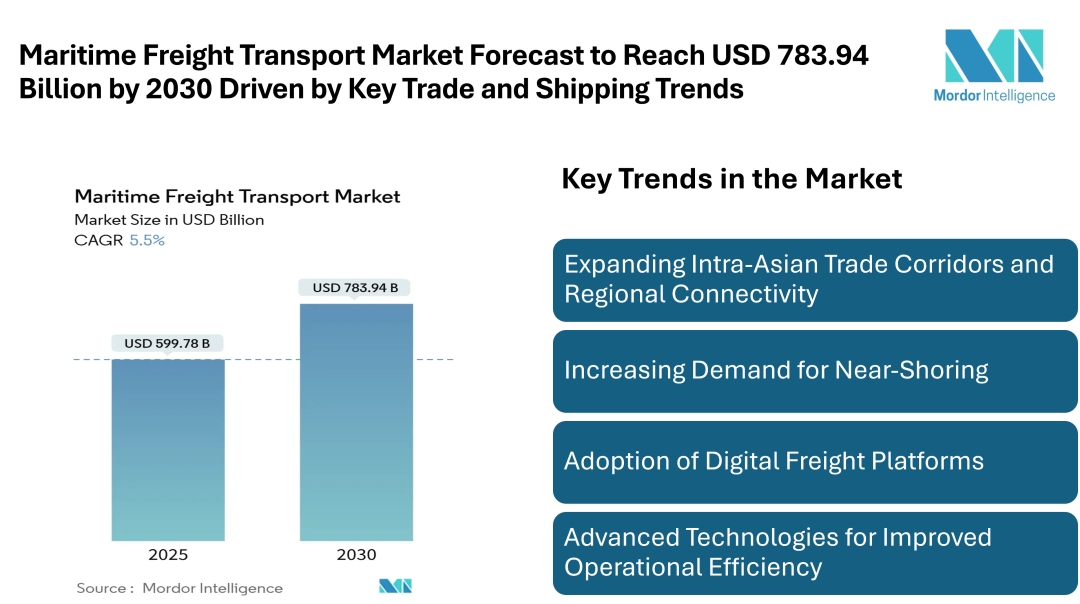 Maritime Freight Transport Market Forecast to Reach USD 783.94 Billion by 2030 Driven by Key Trade and Shipping Trends

Mordor Intelligence

Maritime Freight Transport Market
Market Size in USD Billion
CAGR 5.5%

USD 599.78 B
USD 783.94 B

2025
2030

Source : Mordor Intelligence

Key Trends in the Market

Expanding Intra-Asian Trade Corridors and Regional Connectivity

Increasing Demand for Near-Shoring

Adoption of Digital Freight Platforms

Advanced Technologies for Improved Operational Efficiency